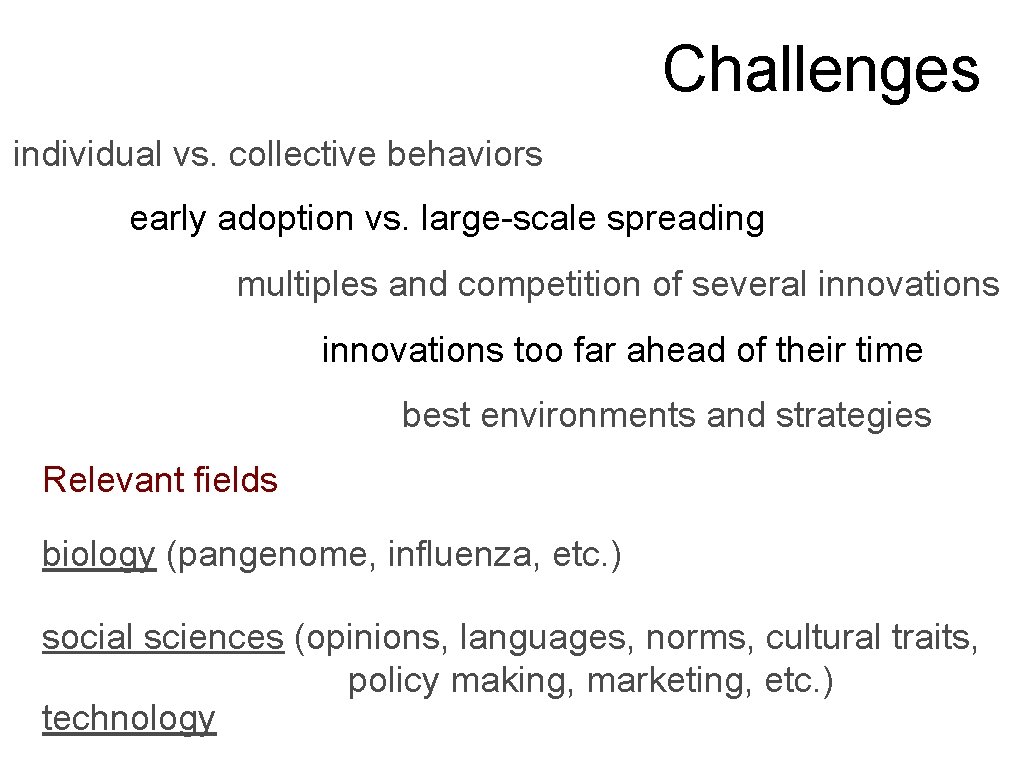 Challenges

individual vs. collective behaviors

early adoption vs. large-scale spreading

multiples and competition of several innovations

innovations too far ahead of their time

best environments and strategies

Relevant fields

biology (pangenome, influenza, etc.)

social sciences (opinions, languages, norms, cultural traits, policy making, marketing, etc.)

technology